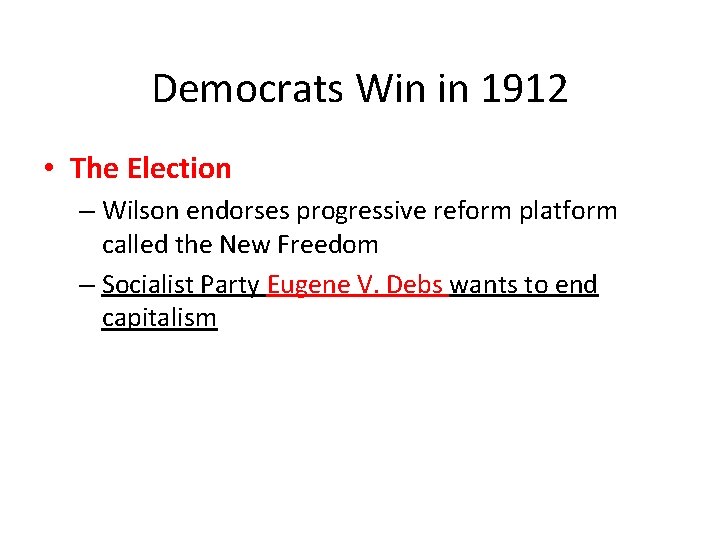 Democrats Win in 1912

• The Election

– Wilson endorses progressive reform platform called the New Freedom

– Socialist Party Eugene V. Debs wants to end capitalism